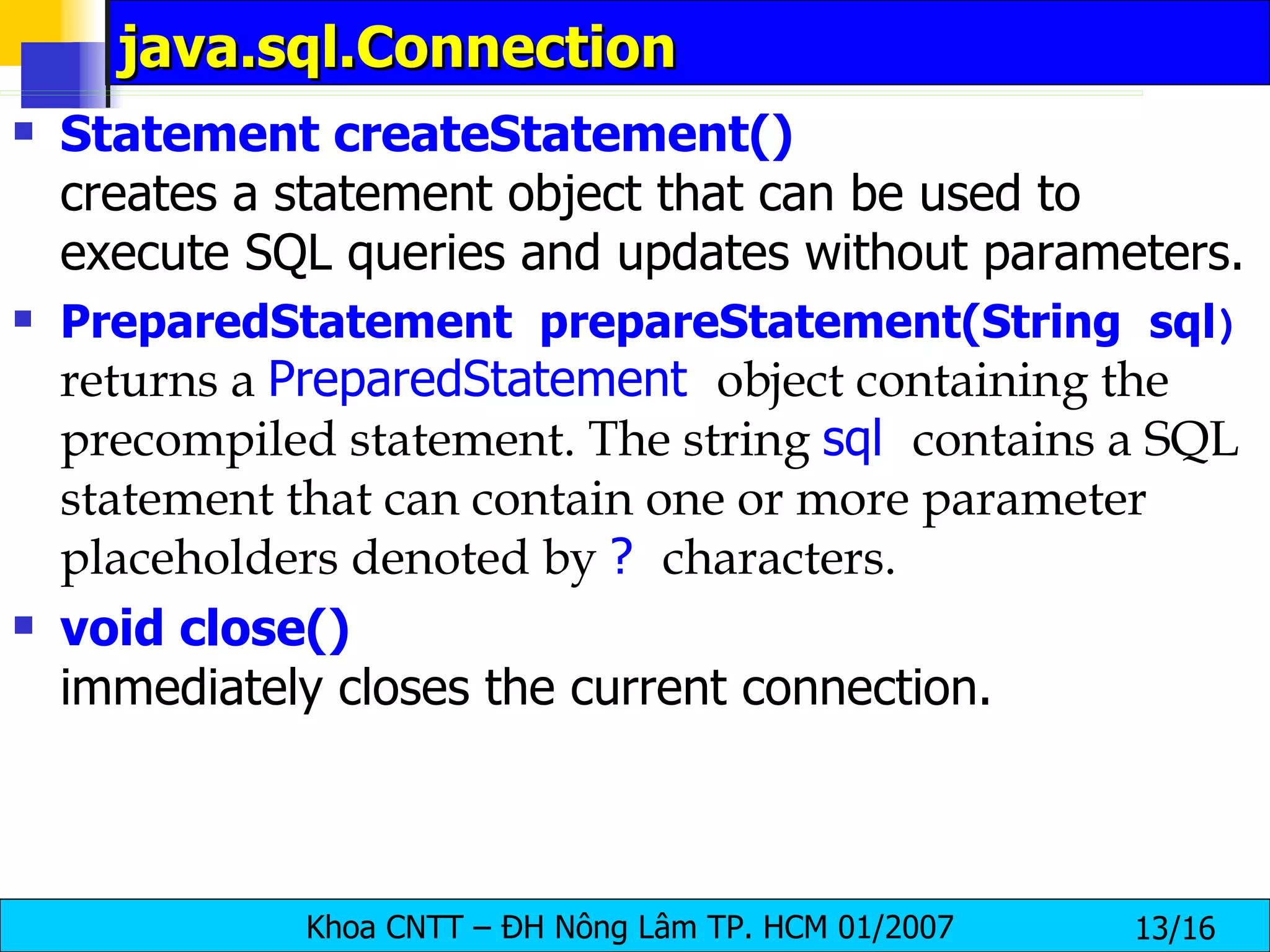 java.sql.Connection

Statement createStatement()
creates a statement object that can be used to execute SQL queries and updates without parameters.

PreparedStatement prepareStatement(String sql)
returns a PreparedStatement object containing the precompiled statement. The string sql contains a SQL statement that can contain one or more parameter placeholders denoted by ? characters.

void close()
immediately closes the current connection.

Khoa CNTT – ĐH Nông Lâm TP. HCM 01/2007 13/16